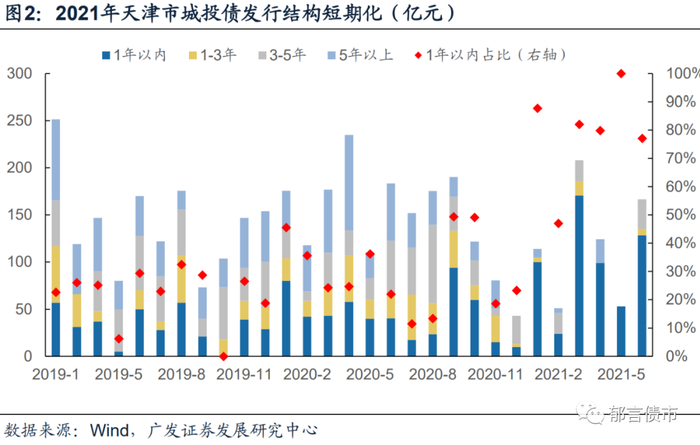 图2：2021年天津市城投债发行结构短期化（亿元）

1年以内　1-3年　3-5年　5年以上　1年以内占比（右轴）

300
250
200
150
100
50
0

100%
90%
80%
70%
60%
50%
40%
30%
20%
10%
0%

2019-1　2019-5　2019-8　2019-11　2020-2　2020-5　2020-8　2020-11　2021-2　2021-5

数据来源：Wind，广发证券发展研究中心

郁言债市